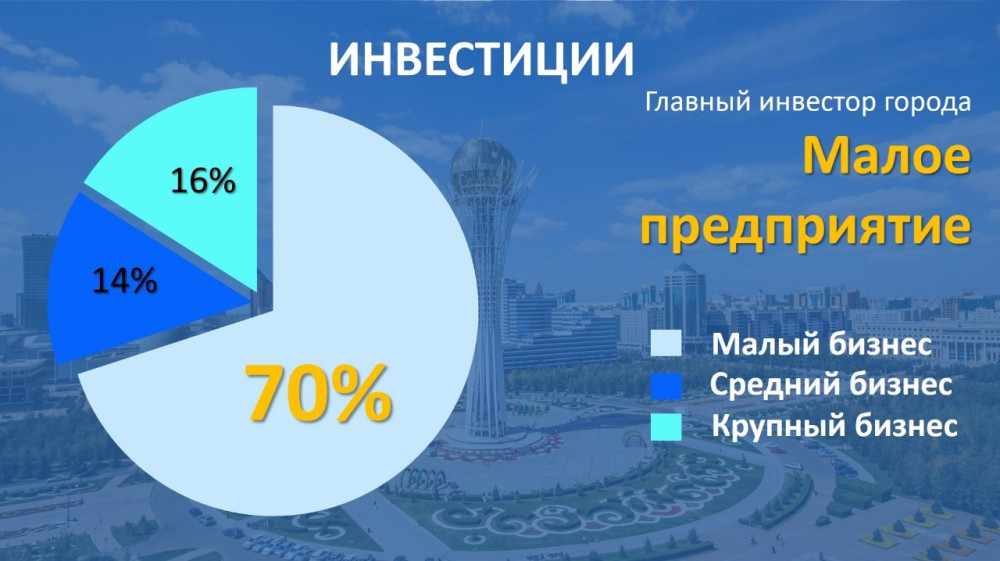 ИНВЕСТИЦИИ

Главный инвестор города

Малое предприятие

16%

14%

70%

Малый бизнес
Средний бизнес
Крупный бизнес